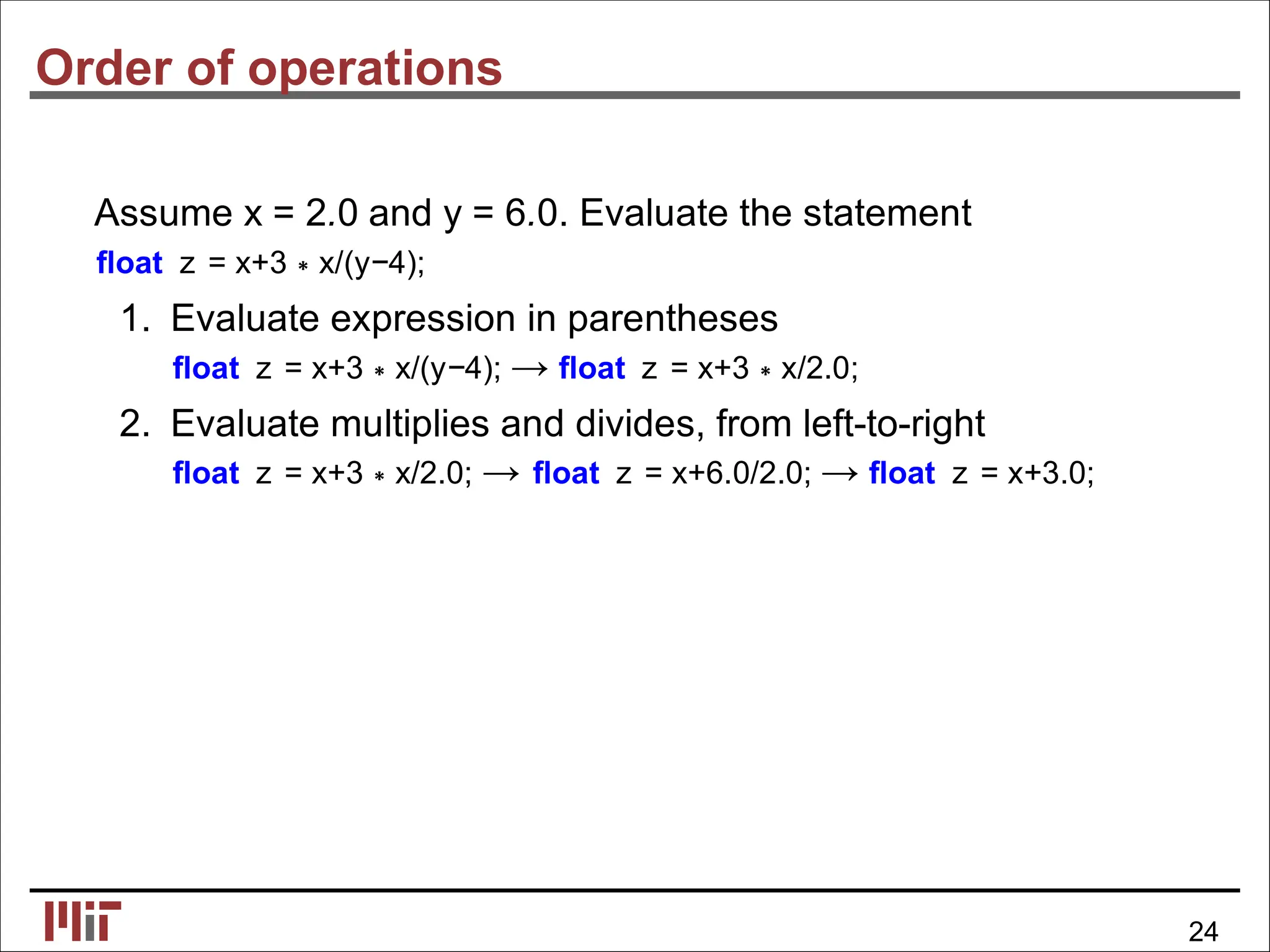 Order of operations

Assume x = 2.0 and y = 6.0. Evaluate the statement
float z = x+3 ∗ x/(y−4);

1. Evaluate expression in parentheses
float z = x+3 ∗ x/(y−4); → float z = x+3 ∗ x/2.0;

2. Evaluate multiplies and divides, from left-to-right
float z = x+3 ∗ x/2.0; → float z = x+6.0/2.0; → float z = x+3.0;

MIT

24